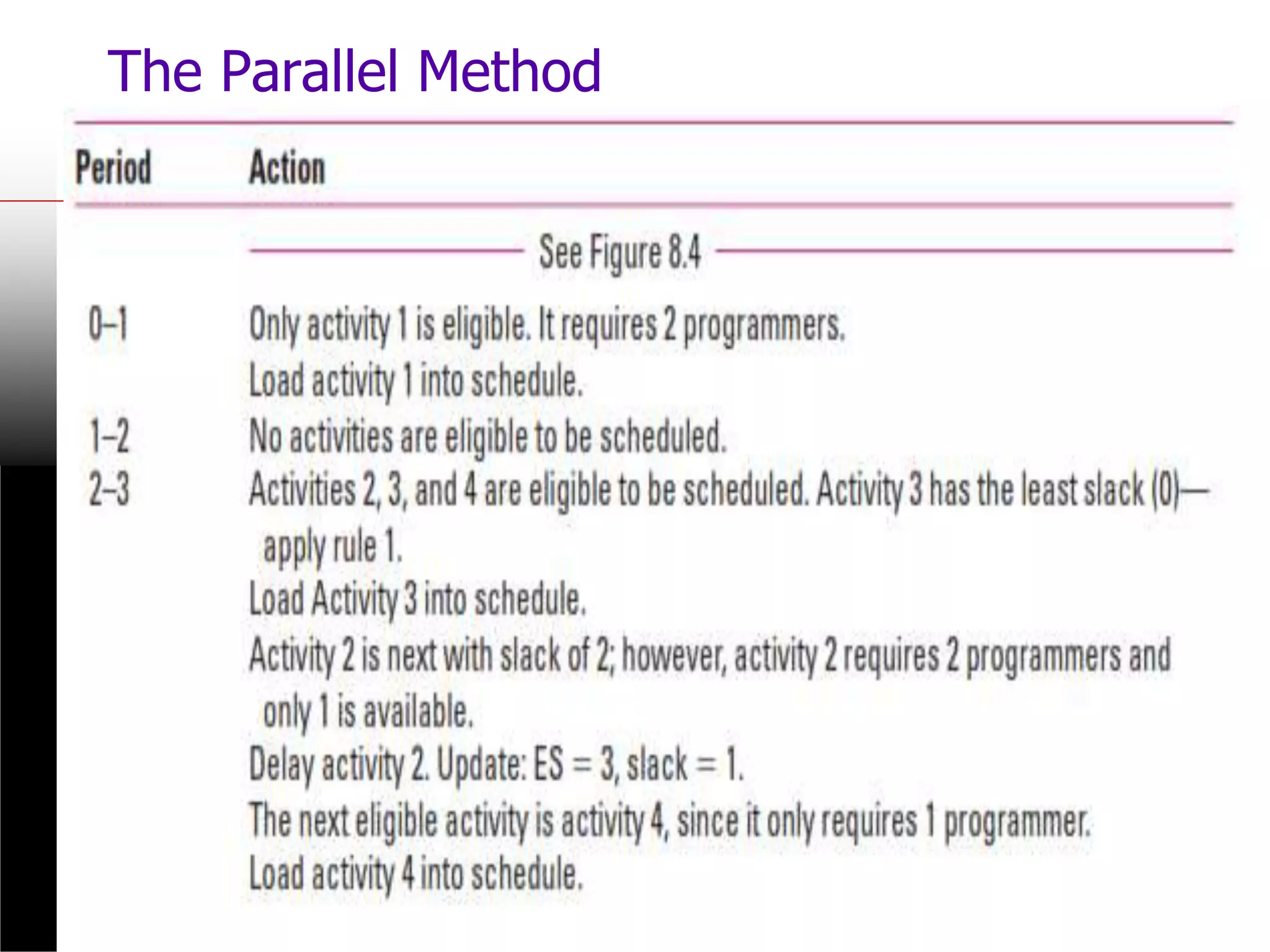 The Parallel Method

| Period | Action |
|---|---|
| | See Figure 8.4 |
| 0–1 | Only activity 1 is eligible. It requires 2 programmers. Load activity 1 into schedule. |
| 1–2 | No activities are eligible to be scheduled. |
| 2–3 | Activities 2, 3, and 4 are eligible to be scheduled. Activity 3 has the least slack (0)—apply rule 1. Load Activity 3 into schedule. Activity 2 is next with slack of 2; however, activity 2 requires 2 programmers and only 1 is available. Delay activity 2. Update: ES = 3, slack = 1. The next eligible activity is activity 4, since it only requires 1 programmer. Load activity 4 into schedule. |